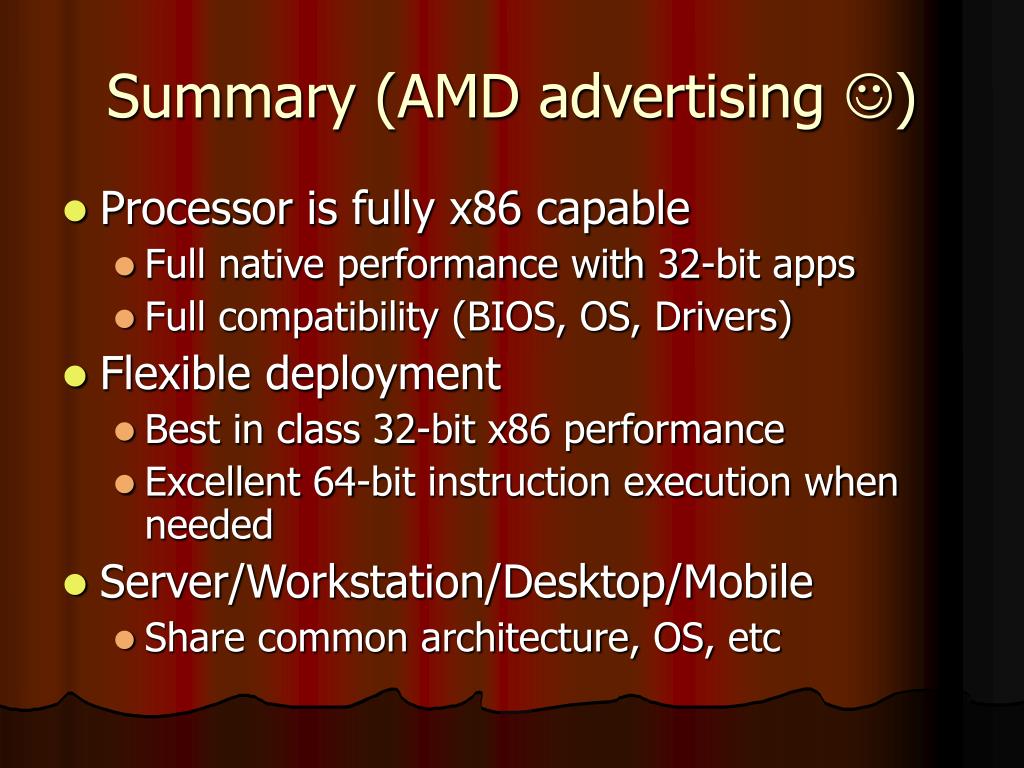 Summary (AMD advertising ☺)

- Processor is fully x86 capable
  - Full native performance with 32-bit apps
  - Full compatibility (BIOS, OS, Drivers)
- Flexible deployment
  - Best in class 32-bit x86 performance
  - Excellent 64-bit instruction execution when needed
- Server/Workstation/Desktop/Mobile
  - Share common architecture, OS, etc